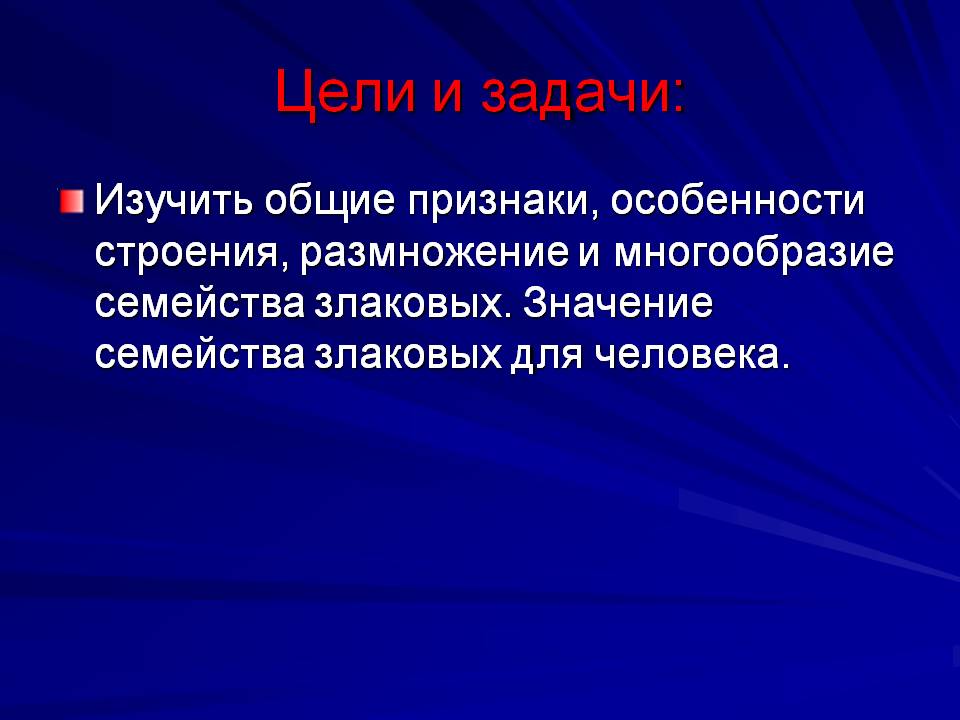 Цели и задачи:

Изучить общие признаки, особенности строения, размножение и многообразие семейства злаковых. Значение семейства злаковых для человека.